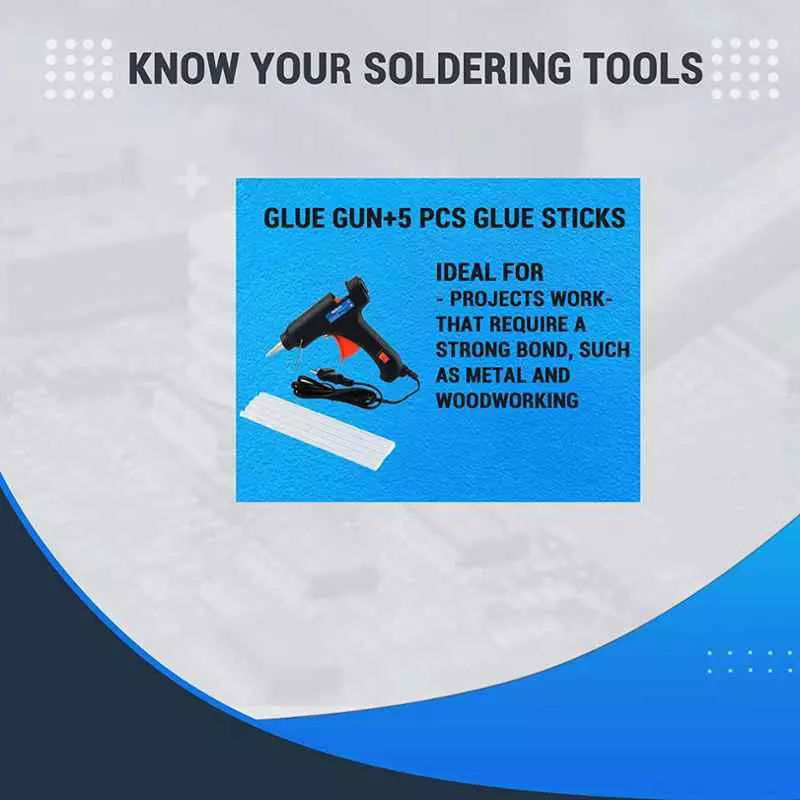 KNOW YOUR SOLDERING TOOLS

GLUE GUN+5 PCS GLUE STICKS

IDEAL FOR
- PROJECTS WORK- THAT REQUIRE A STRONG BOND, SUCH AS METAL AND WOODWORKING